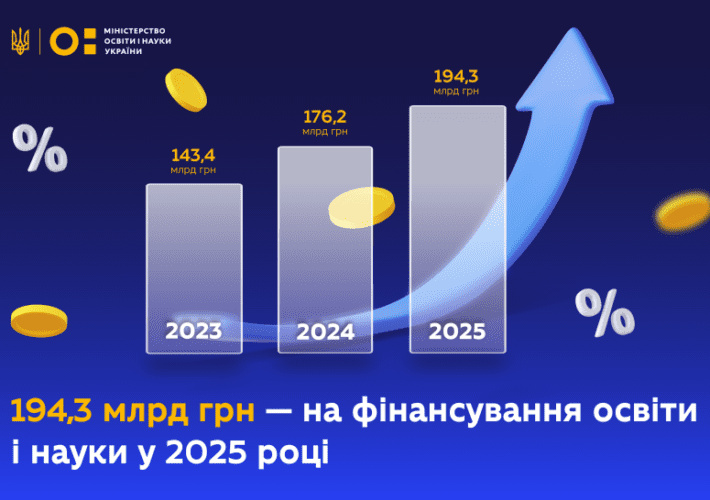 МІНІСТЕРСТВО ОСВІТИ І НАУКИ УКРАЇНИ

%

143,4
млрд грн

176,2
млрд грн

194,3
млрд грн

2023

2024

2025

%

194,3 млрд грн — на фінансування освіти і науки у 2025 році